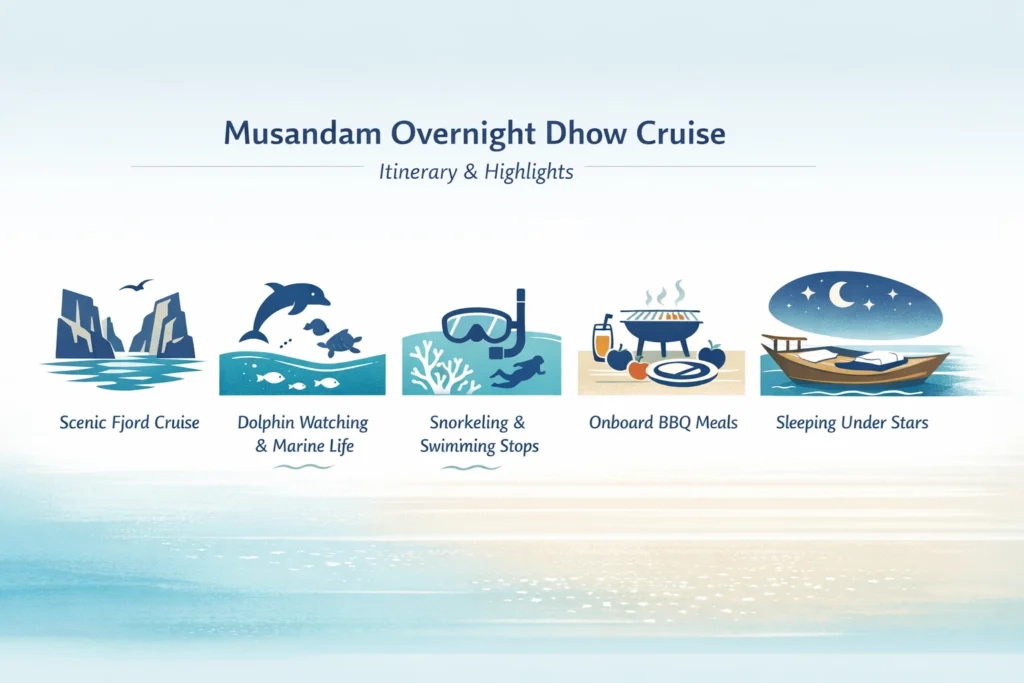 Musandam Overnight Dhow Cruise

Itinerary & Highlights

Scenic Fjord Cruise

Dolphin Watching & Marine Life

Snorkeling & Swimming Stops

Onboard BBQ Meals

Sleeping Under Stars